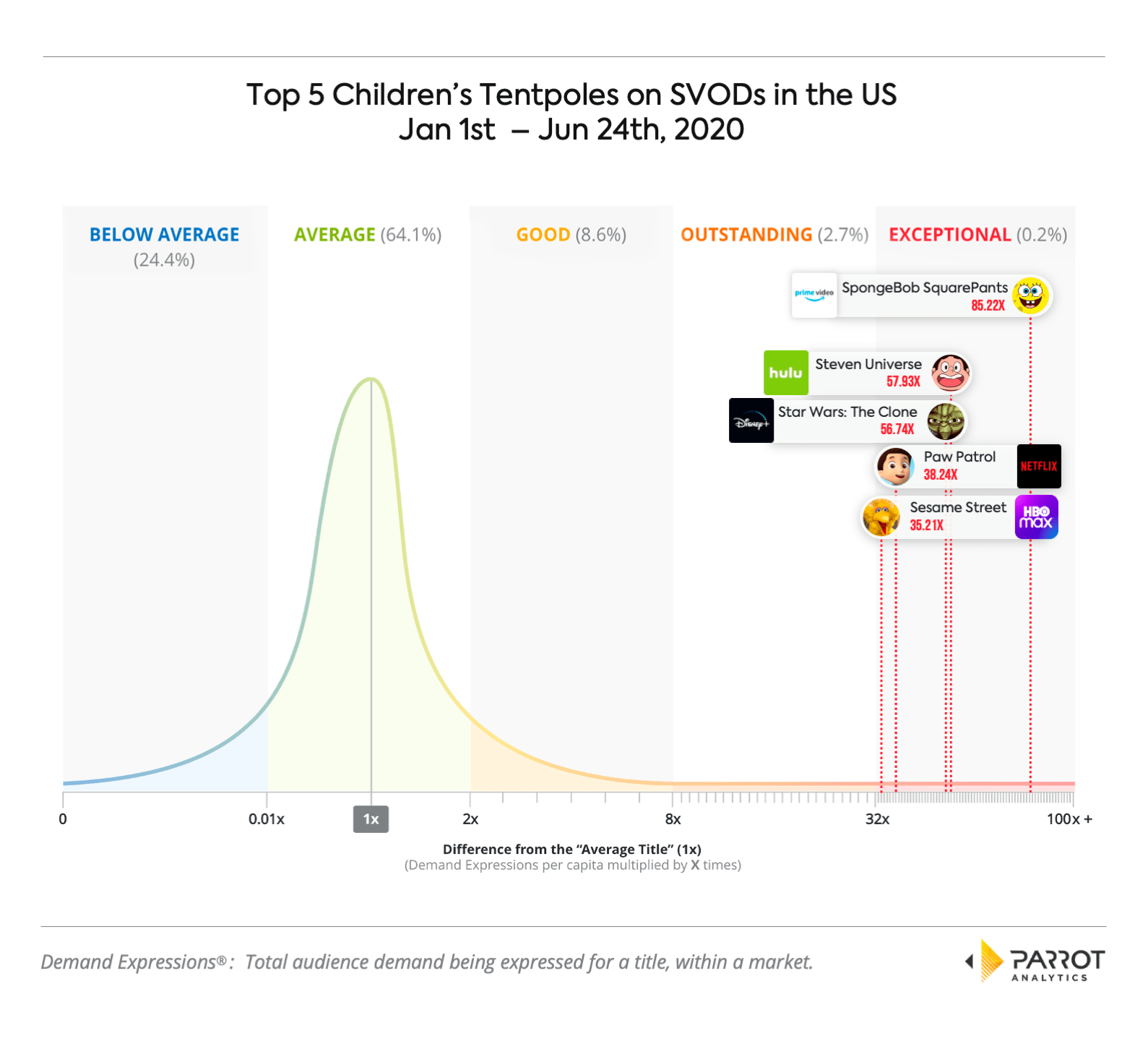 Top 5 Children's Tentpoles on SVODs in the US
Jan 1st – Jun 24th, 2020

BELOW AVERAGE (24.4%)
AVERAGE (64.1%)
GOOD (8.6%)
OUTSTANDING (2.7%)
EXCEPTIONAL (0.2%)

prime video SpongeBob SquarePants 85.22X

hulu Steven Universe 57.93X

Disney+ Star Wars: The Clone 56.74X

Paw Patrol 38.24X NETFLIX

Sesame Street 35.21X HBO max

0
0.01x
1x
2x
8x
32x
100x +

Difference from the "Average Title" (1x)
(Demand Expressions per capita multiplied by X times)

Demand Expressions®: Total audience demand being expressed for a title, within a market.

PARROT ANALYTICS